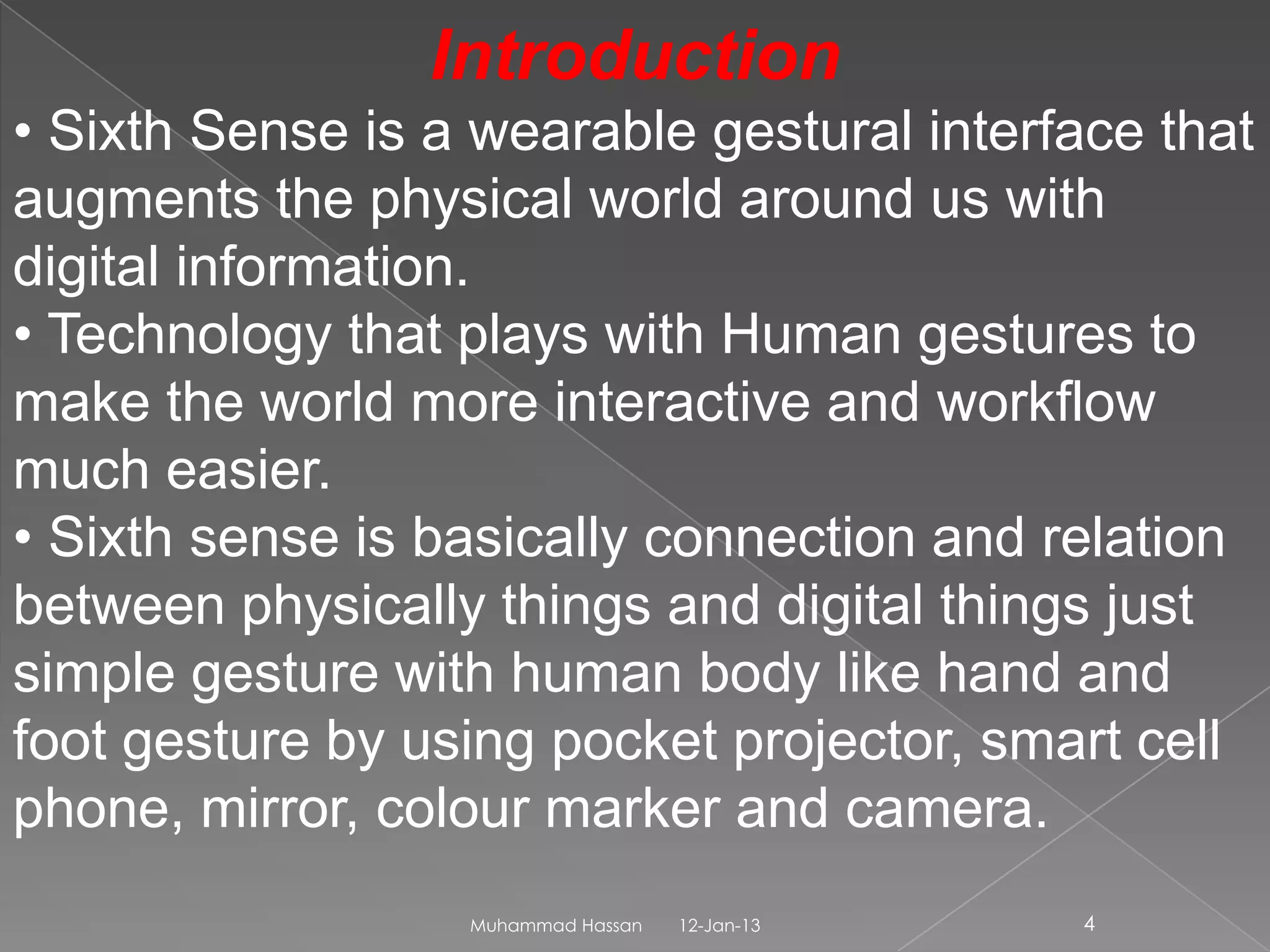 Introduction

• Sixth Sense is a wearable gestural interface that augments the physical world around us with digital information.

• Technology that plays with Human gestures to make the world more interactive and workflow much easier.

• Sixth sense is basically connection and relation between physically things and digital things just simple gesture with human body like hand and foot gesture by using pocket projector, smart cell phone, mirror, colour marker and camera.

Muhammad Hassan 12-Jan-13 4